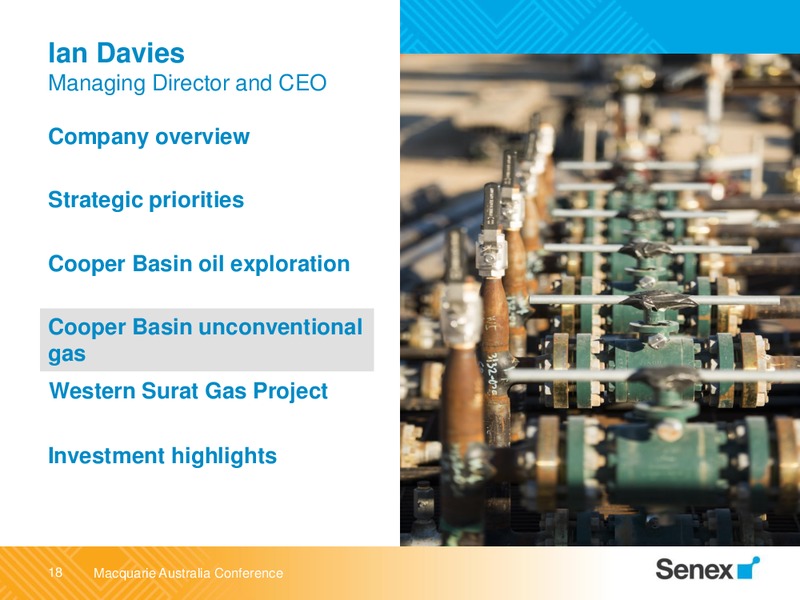 Ian Davies
Managing Director and CEO

Company overview

Strategic priorities

Cooper Basin oil exploration

Cooper Basin unconventional gas

Western Surat Gas Project

Investment highlights

18 Macquarie Australia Conference

Senex